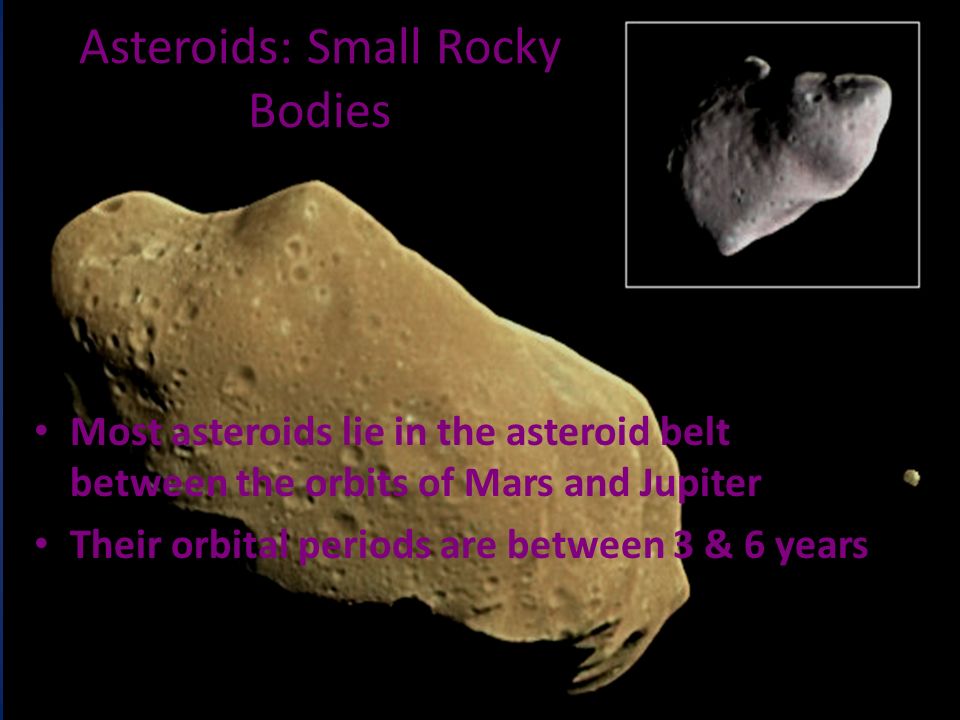 Asteroids: Small Rocky Bodies

• Most asteroids lie in the asteroid belt between the orbits of Mars and Jupiter
• Their orbital periods are between 3 & 6 years